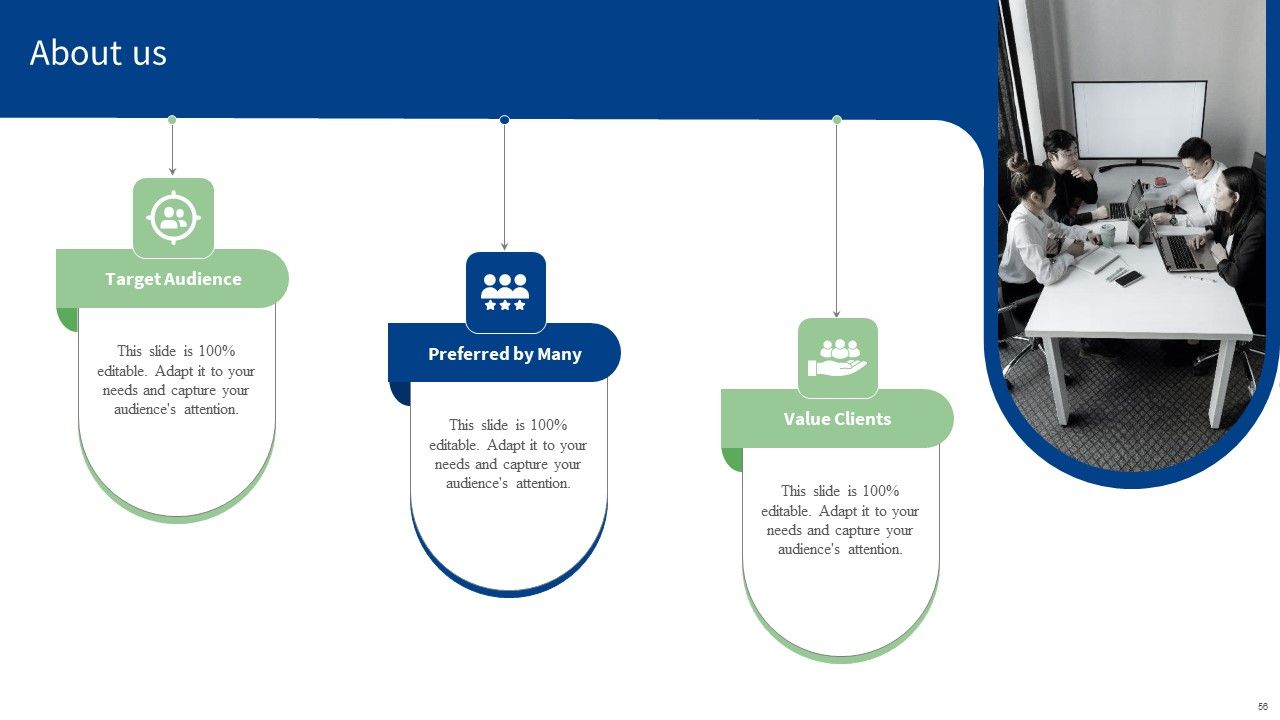 About us

Target Audience

This slide is 100% editable. Adapt it to your needs and capture your audience's attention.

Preferred by Many

This slide is 100% editable. Adapt it to your needs and capture your audience's attention.

Value Clients

This slide is 100% editable. Adapt it to your needs and capture your audience's attention.

56